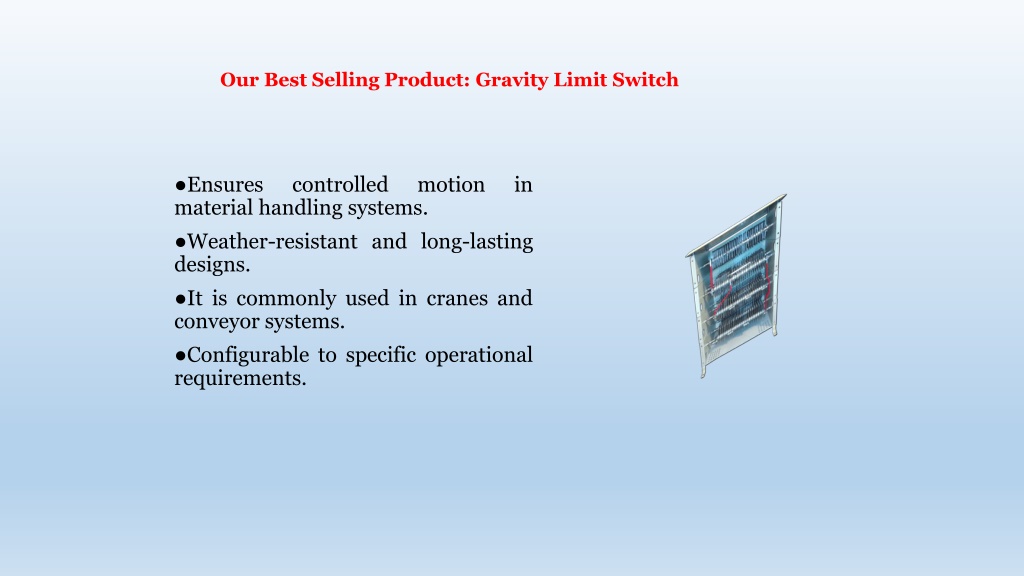 Our Best Selling Product: Gravity Limit Switch

●Ensures controlled motion in material handling systems.

●Weather-resistant and long-lasting designs.

●It is commonly used in cranes and conveyor systems.

●Configurable to specific operational requirements.